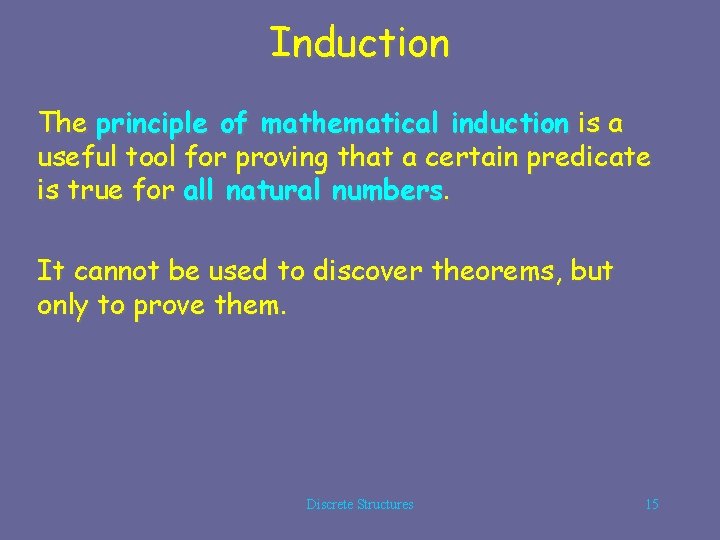 Induction

The principle of mathematical induction is a useful tool for proving that a certain predicate is true for all natural numbers.

It cannot be used to discover theorems, but only to prove them.

Discrete Structures

15